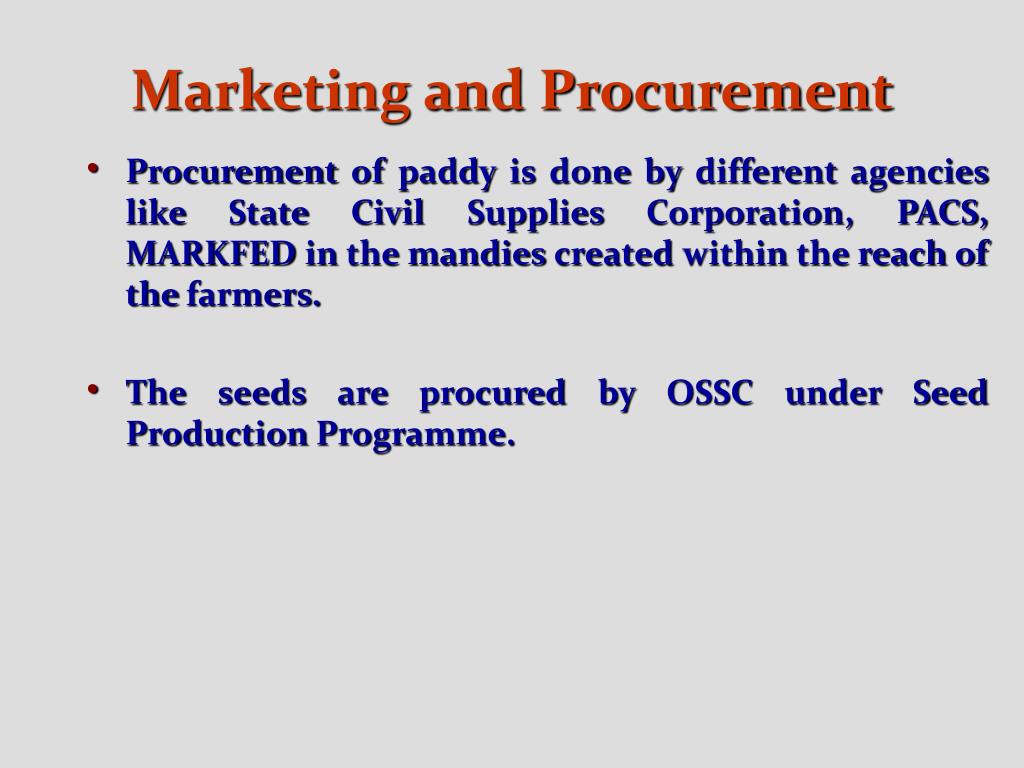 Marketing and Procurement

• Procurement of paddy is done by different agencies like State Civil Supplies Corporation, PACS, MARKFED in the mandies created within the reach of the farmers.

• The seeds are procured by OSSC under Seed Production Programme.